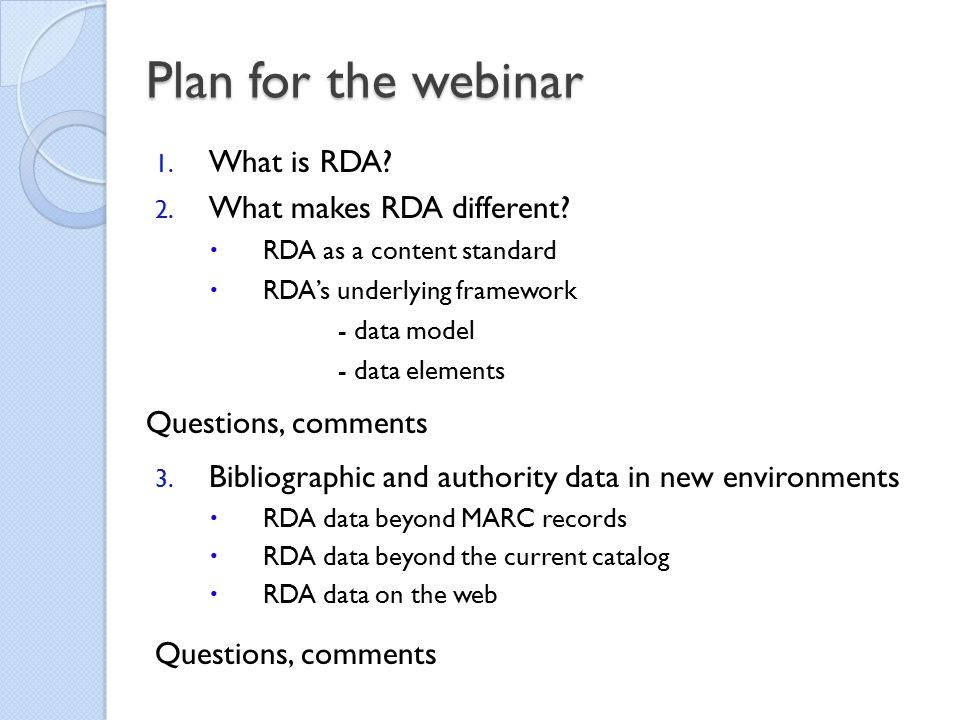 Plan for the webinar

1. What is RDA?
2. What makes RDA different?
• RDA as a content standard
• RDA's underlying framework
- data model
- data elements

Questions, comments

3. Bibliographic and authority data in new environments
• RDA data beyond MARC records
• RDA data beyond the current catalog
• RDA data on the web

Questions, comments